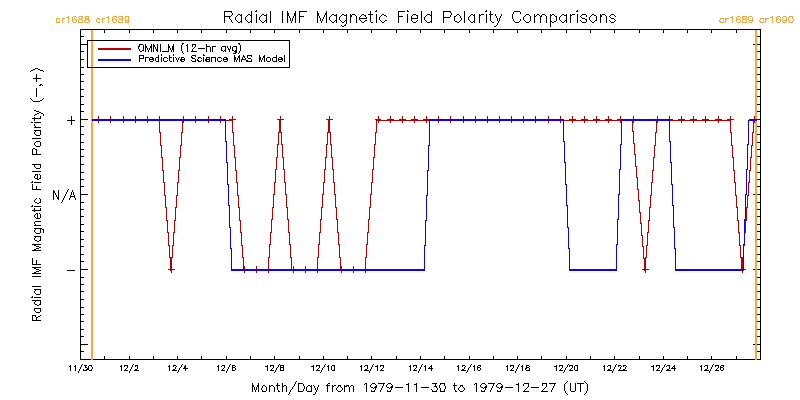 cr1688 cr1689

Radial IMF Magnetic Field Polarity Comparisons

cr1689 cr1690

OMNI_M (12-hr avg)
Predictive Science MAS Model

Radial IMF Magnetic Field Polarity (-,+)

+

N/A

-

11/30
12/2
12/4
12/6
12/8
12/10
12/12
12/14
12/16
12/18
12/20
12/22
12/24
12/26

Month/Day from 1979-11-30 to 1979-12-27 (UT)